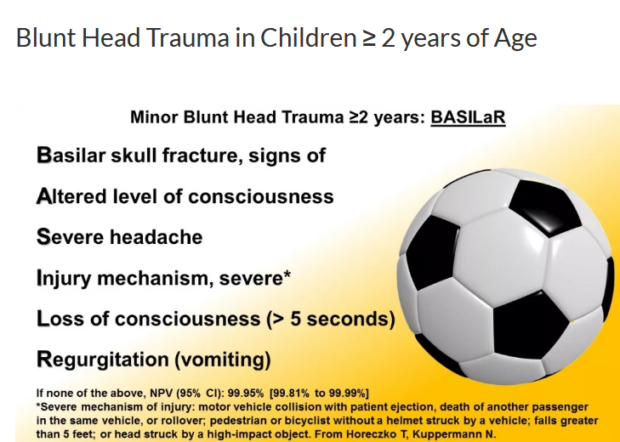 Blunt Head Trauma in Children ≥ 2 years of Age

Minor Blunt Head Trauma ≥2 years: BASILaR

Basilar skull fracture, signs of

Altered level of consciousness

Severe headache

Injury mechanism, severe*

Loss of consciousness (> 5 seconds)

Regurgitation (vomiting)

If none of the above, NPV (95% CI): 99.95% [99.81% to 99.99%]
*Severe mechanism of injury: motor vehicle collision with patient ejection, death of another passenger in the same vehicle, or rollover; pedestrian or bicyclist without a helmet struck by a vehicle; falls greater than 5 feet; or head struck by a high-impact object. From Horeczko T, Kuppermann N.